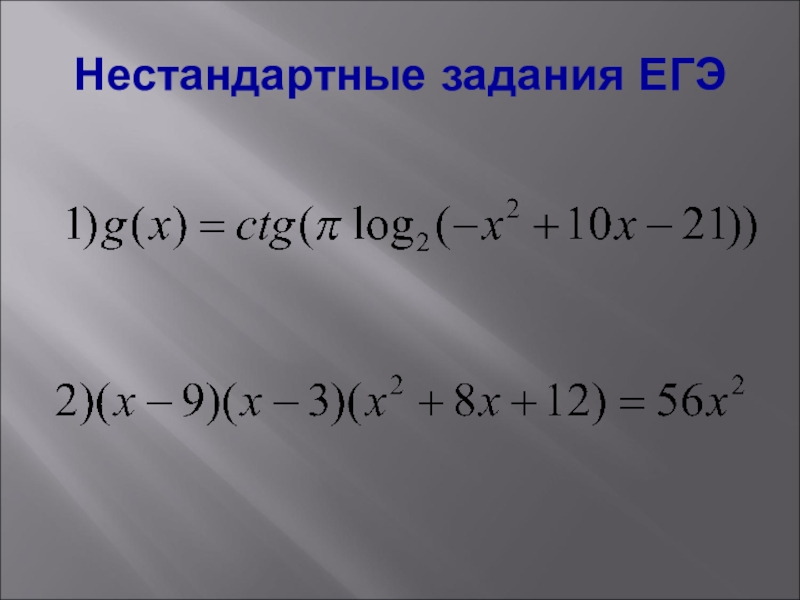 Нестандартные задания ЕГЭ

$1) g(x) = ctg(\pi \log_2(-x^2 + 10x - 21))$

$2)(x-9)(x-3)(x^2+8x+12) = 56x^2$